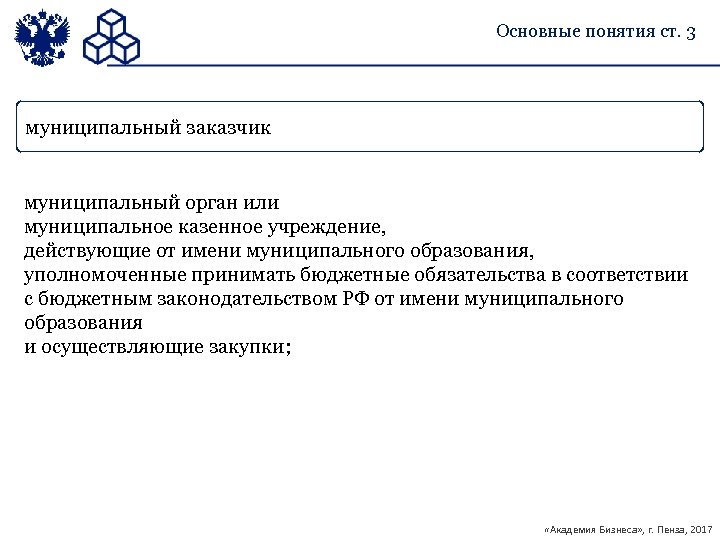 Основные понятия ст. 3

муниципальный заказчик

муниципальный орган или
муниципальное казенное учреждение,
действующие от имени муниципального образования,
уполномоченные принимать бюджетные обязательства в соответствии с бюджетным законодательством РФ от имени муниципального образования
и осуществляющие закупки;

«Академия Бизнеса», г. Пенза, 2017